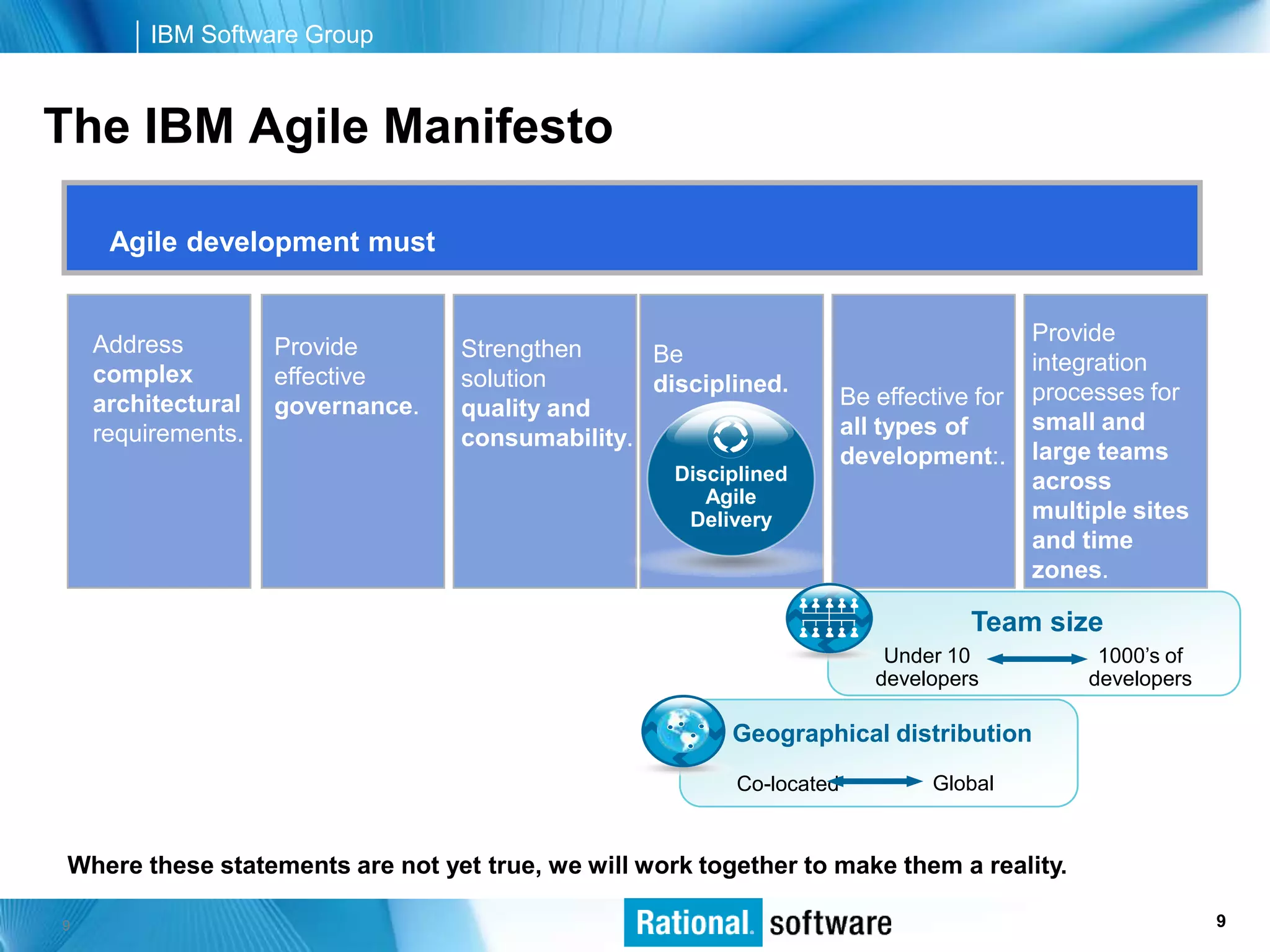 IBM Software Group

The IBM Agile Manifesto

Agile development must

Address complex architectural requirements.

Provide effective governance.

Strengthen solution quality and consumability.

Be disciplined.

Disciplined Agile Delivery

Be effective for all types of development:.

Provide integration processes for small and large teams across multiple sites and time zones.

Team size

Under 10 developers

1000's of developers

Geographical distribution

Co-located

Global

Where these statements are not yet true, we will work together to make them a reality.

9

Rational. software

9